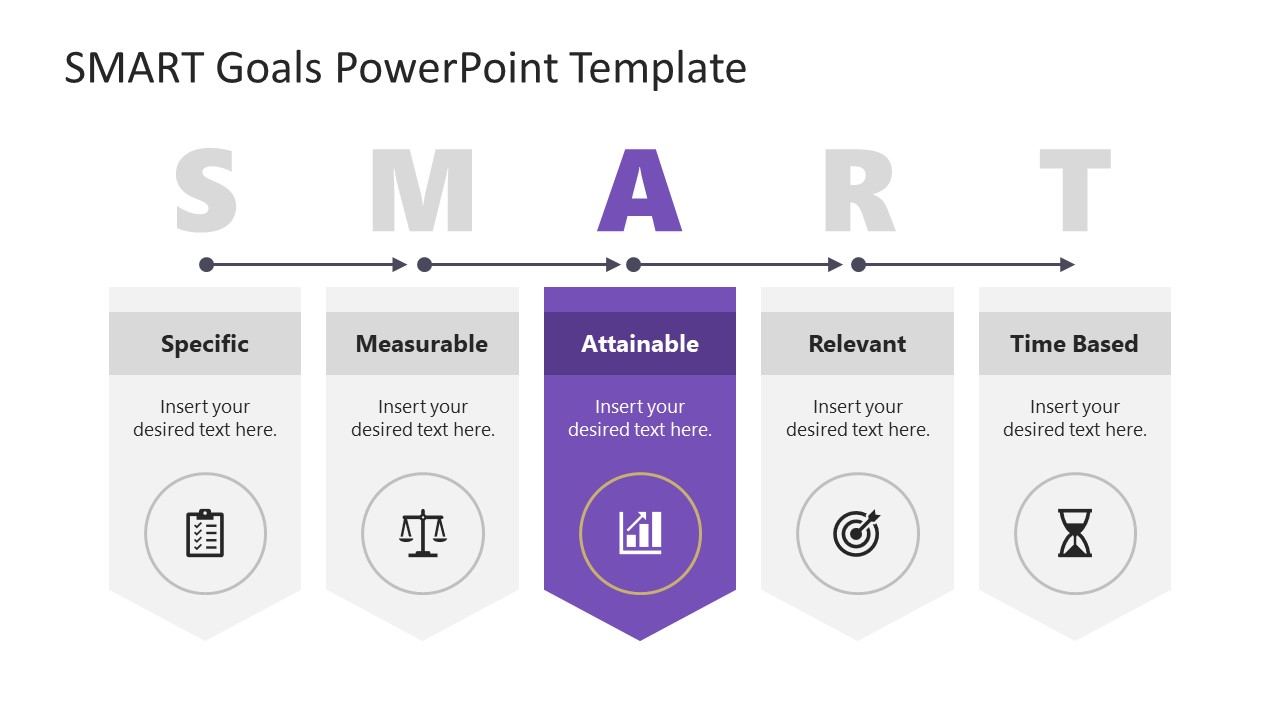 SMART Goals PowerPoint Template

S

M

A

R

T

Specific

Insert your desired text here.

Measurable

Insert your desired text here.

Attainable

Insert your desired text here.

Relevant

Insert your desired text here.

Time Based

Insert your desired text here.